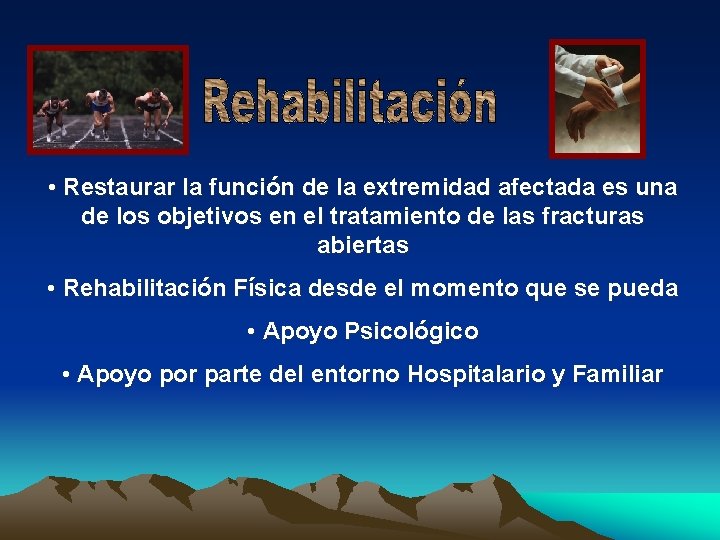 Rehabilitación

• Restaurar la función de la extremidad afectada es una de los objetivos en el tratamiento de las fracturas abiertas

• Rehabilitación Física desde el momento que se pueda

• Apoyo Psicológico

• Apoyo por parte del entorno Hospitalario y Familiar